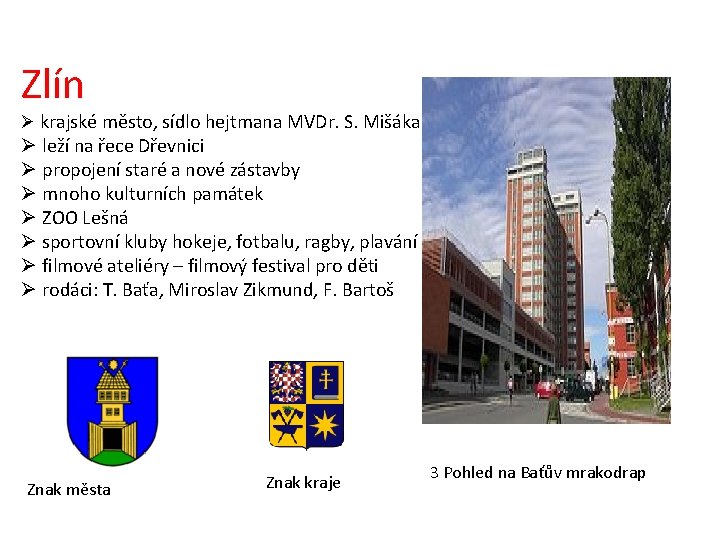 Zlín
➢ krajské město, sídlo hejtmana MVDr. S. Mišáka
➢ leží na řece Dřevnici
➢ propojení staré a nové zástavby
➢ mnoho kulturních památek
➢ ZOO Lešná
➢ sportovní kluby hokeje, fotbalu, ragby, plavání
➢ filmové ateliéry – filmový festival pro děti
➢ rodáci: T. Baťa, Miroslav Zikmund, F. Bartoš

Znak města

Znak kraje

3 Pohled na Baťův mrakodrap